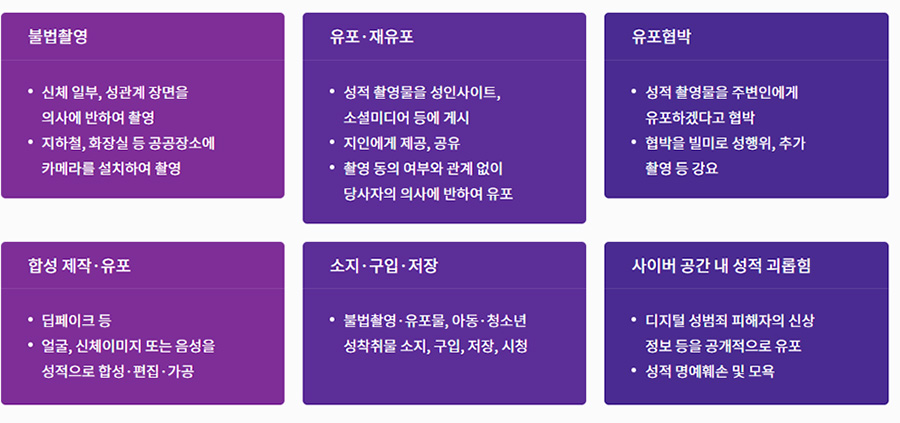 불법촬영

• 신체 일부, 성관계 장면을 의사에 반하여 촬영
• 지하철, 화장실 등 공공장소에 카메라를 설치하여 촬영

유포·재유포

• 성적 촬영물을 성인사이트, 소셜미디어 등에 게시
• 지인에게 제공, 공유
• 촬영 동의 여부와 관계 없이 당사자의 의사에 반하여 유포

유포협박

• 성적 촬영물을 주변인에게 유포하겠다고 협박
• 협박을 빌미로 성행위, 추가 촬영 등 강요

합성 제작·유포

• 딥페이크 등
• 얼굴, 신체이미지 또는 음성을 성적으로 합성·편집·가공

소지·구입·저장

• 불법촬영·유포물, 아동·청소년 성착취물 소지, 구입, 저장, 시청

사이버 공간 내 성적 괴롭힘

• 디지털 성범죄 피해자의 신상 정보 등을 공개적으로 유포
• 성적 명예훼손 및 모욕